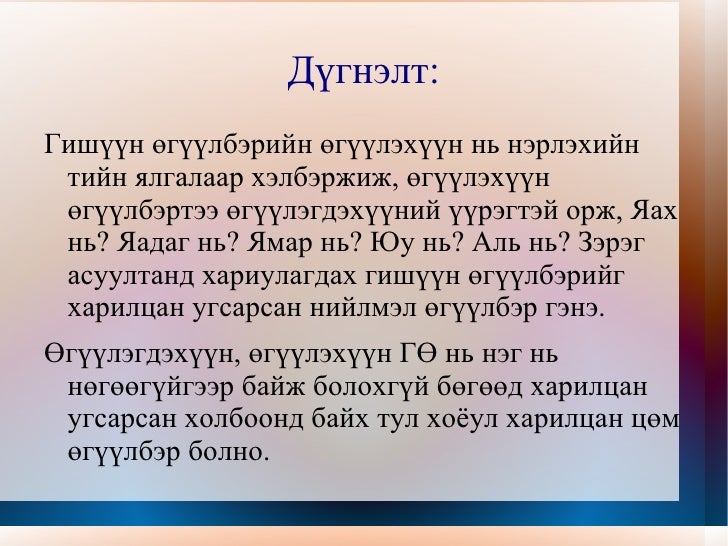 Дүгнэлт:

Гишүүн өгүүлбэрийн өгүүлэхүүн нь нэрлэхийн тийн ялгалаар хэлбэржиж, өгүүлэхүүн өгүүлбэртээ өгүүлэгдэхүүний үүрэгтэй орж, Яах нь? Яадаг нь? Ямар нь? Юу нь? Аль нь? Зэрэг асуултанд хариулагдах гишүүн өгүүлбэрийг харилцан угсарсан нийлмэл өгүүлбэр гэнэ.

Өгүүлэгдэхүүн, өгүүлэхүүн ГӨ нь нэг нь нөгөөгүйгээр байж болохгүй бөгөөд харилцан угсарсан холбоонд байх тул хоёул харилцан цөм өгүүлбэр болно.